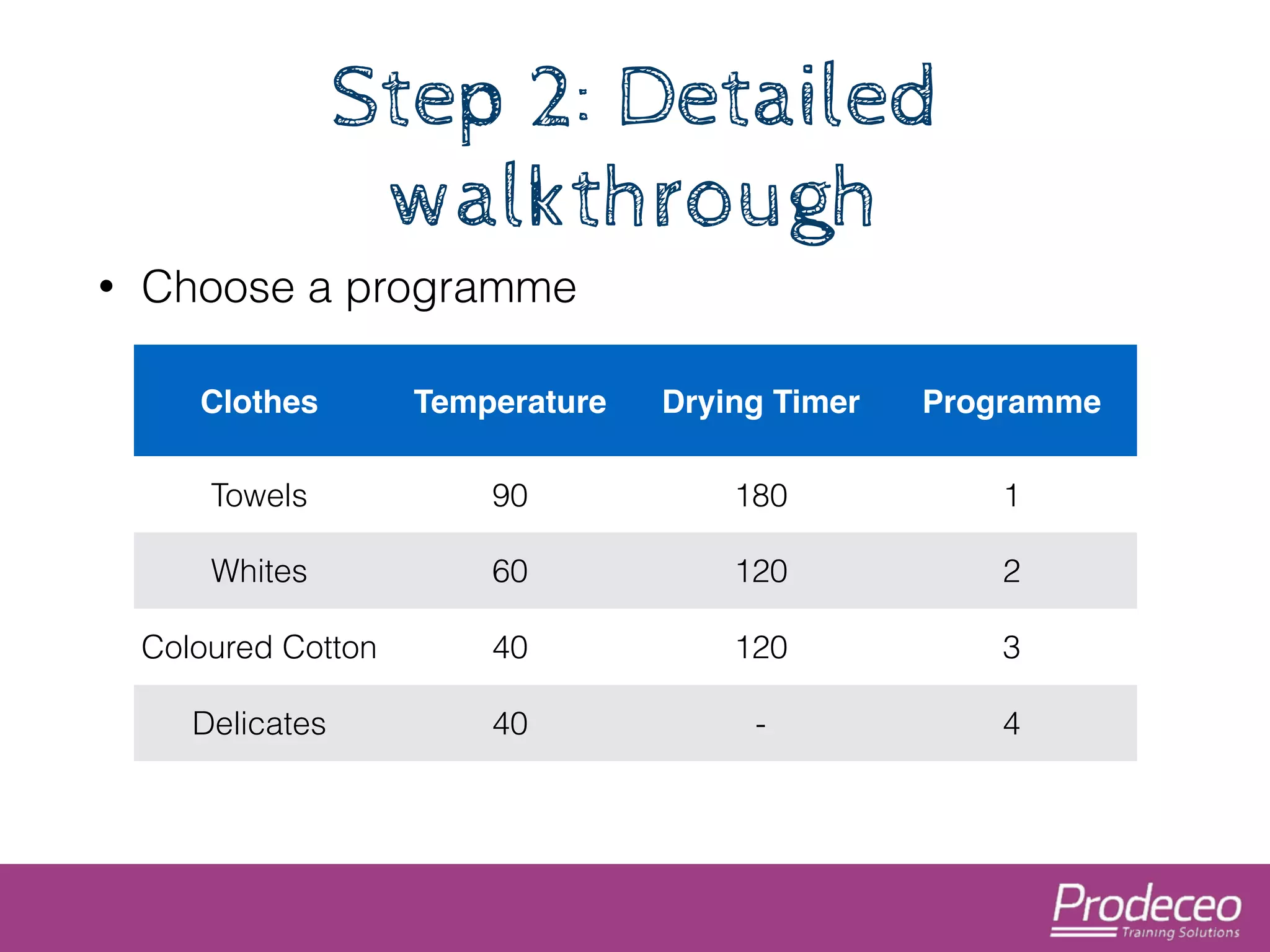 Step 2: Detailed walkthrough

• Choose a programme

| Clothes | Temperature | Drying Timer | Programme |
|---|---|---|---|
| Towels | 90 | 180 | 1 |
| Whites | 60 | 120 | 2 |
| Coloured Cotton | 40 | 120 | 3 |
| Delicates | 40 | - | 4 |

Prodeceo
Training Solutions